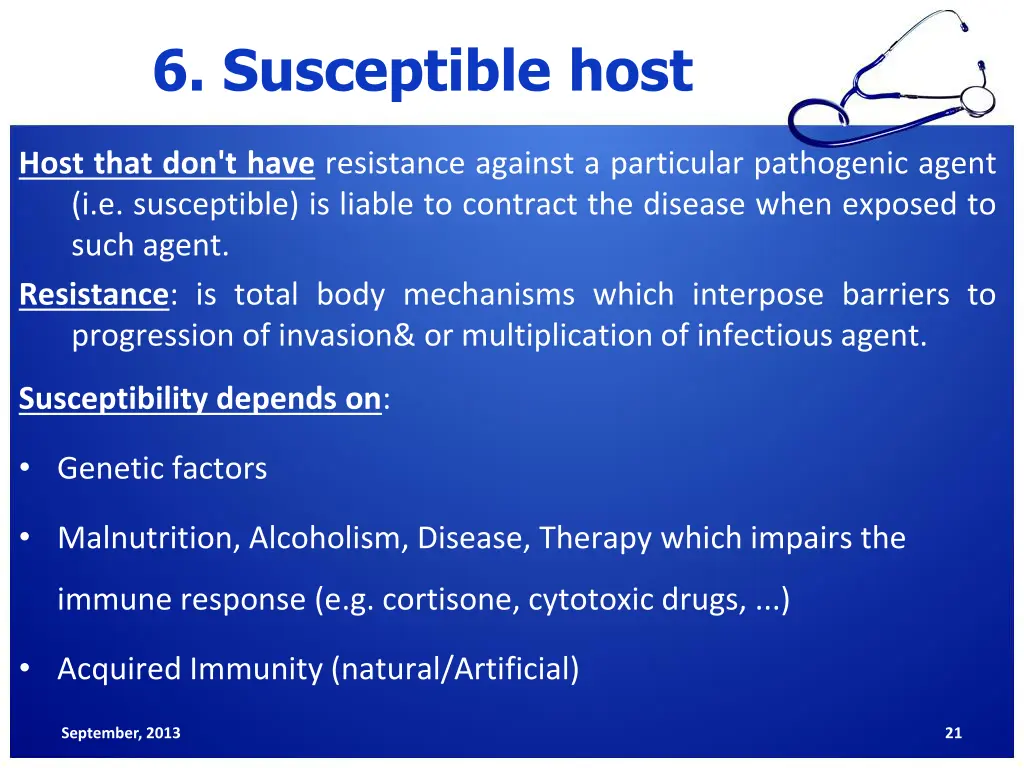 6. Susceptible host

Host that don't have resistance against a particular pathogenic agent (i.e. susceptible) is liable to contract the disease when exposed to such agent.

Resistance: is total body mechanisms which interpose barriers to progression of invasion& or multiplication of infectious agent.

Susceptibility depends on:

• Genetic factors

• Malnutrition, Alcoholism, Disease, Therapy which impairs the immune response (e.g. cortisone, cytotoxic drugs, ...)

• Acquired Immunity (natural/Artificial)

September, 2013

21